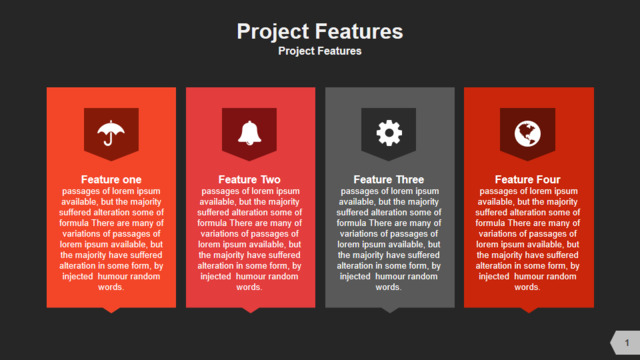 Project Features
Project Features

Feature one
passages of lorem ipsum available, but the majority suffered alteration some of formula There are many of variations of passages of lorem ipsum available, but the majority have suffered alteration in some form, by injected humour random words.

Feature Two
passages of lorem ipsum available, but the majority suffered alteration some of formula There are many of variations of passages of lorem ipsum available, but the majority have suffered alteration in some form, by injected humour random words.

Feature Three
passages of lorem ipsum available, but the majority suffered alteration some of formula There are many of variations of passages of lorem ipsum available, but the majority have suffered alteration in some form, by injected humour random words.

Feature Four
passages of lorem ipsum available, but the majority suffered alteration some of formula There are many of variations of passages of lorem ipsum available, but the majority have suffered alteration in some form, by injected humour random words.

1